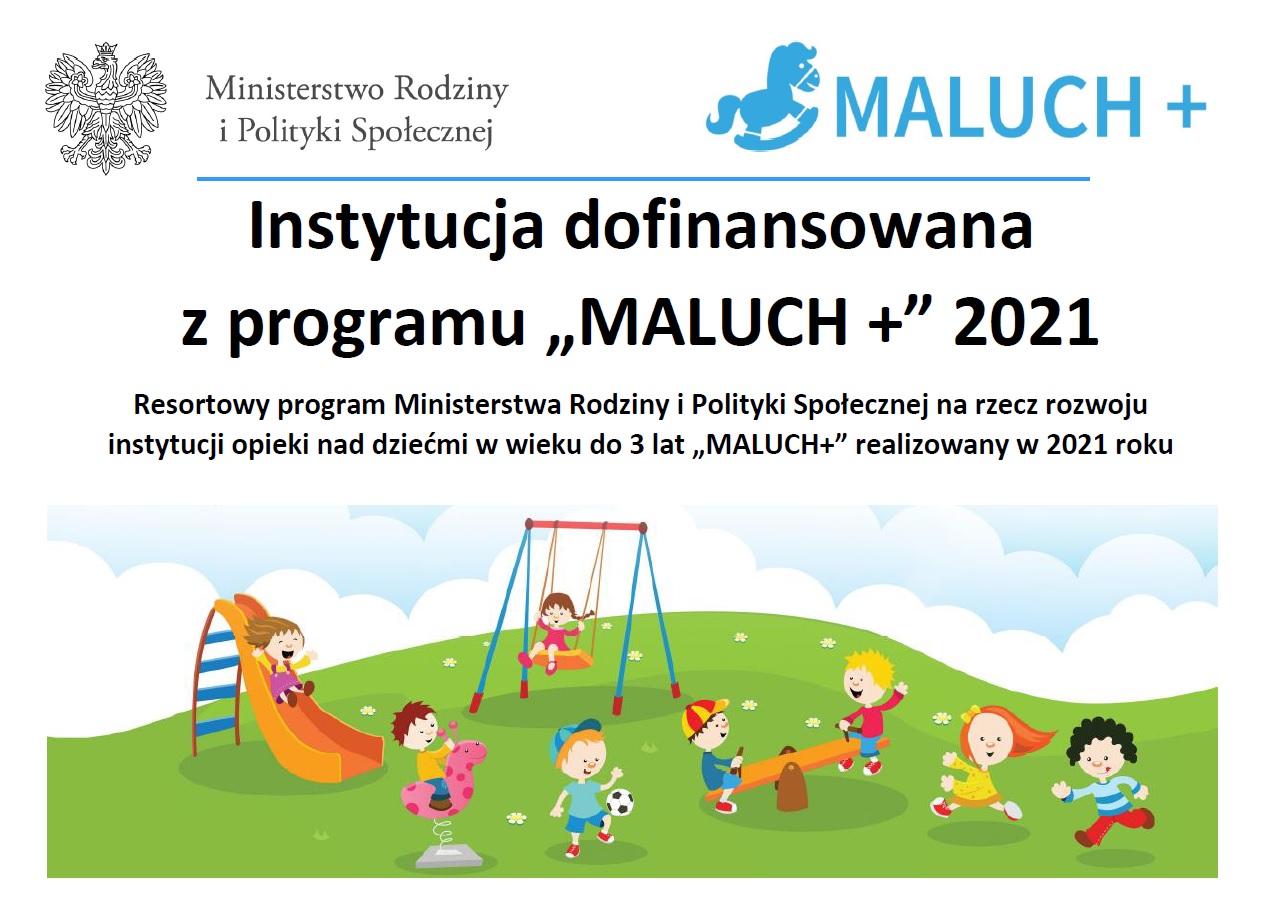 Ministerstwo Rodziny
i Polityki Społecznej

MALUCH +

Instytucja dofinansowana z programu „MALUCH +” 2021

Resortowy program Ministerstwa Rodziny i Polityki Społecznej na rzecz rozwoju instytucji opieki nad dziećmi w wieku do 3 lat „MALUCH+” realizowany w 2021 roku